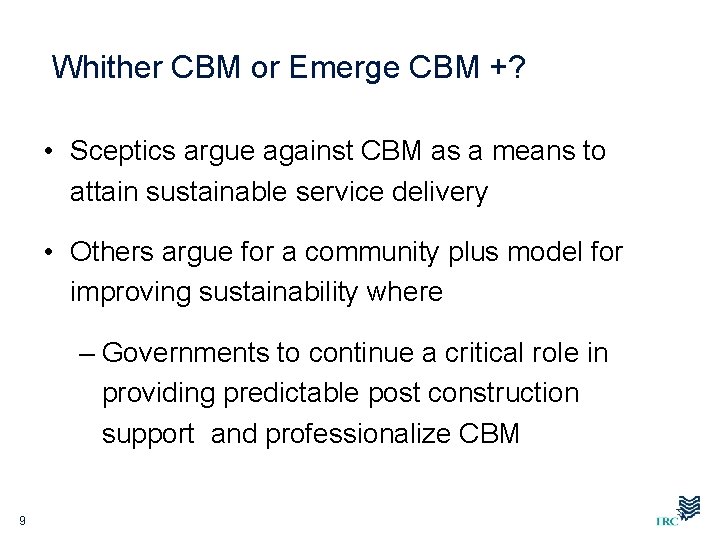 Whither CBM or Emerge CBM +?

• Sceptics argue against CBM as a means to attain sustainable service delivery

• Others argue for a community plus model for improving sustainability where

– Governments to continue a critical role in providing predictable post construction support and professionalize CBM

9

IRC